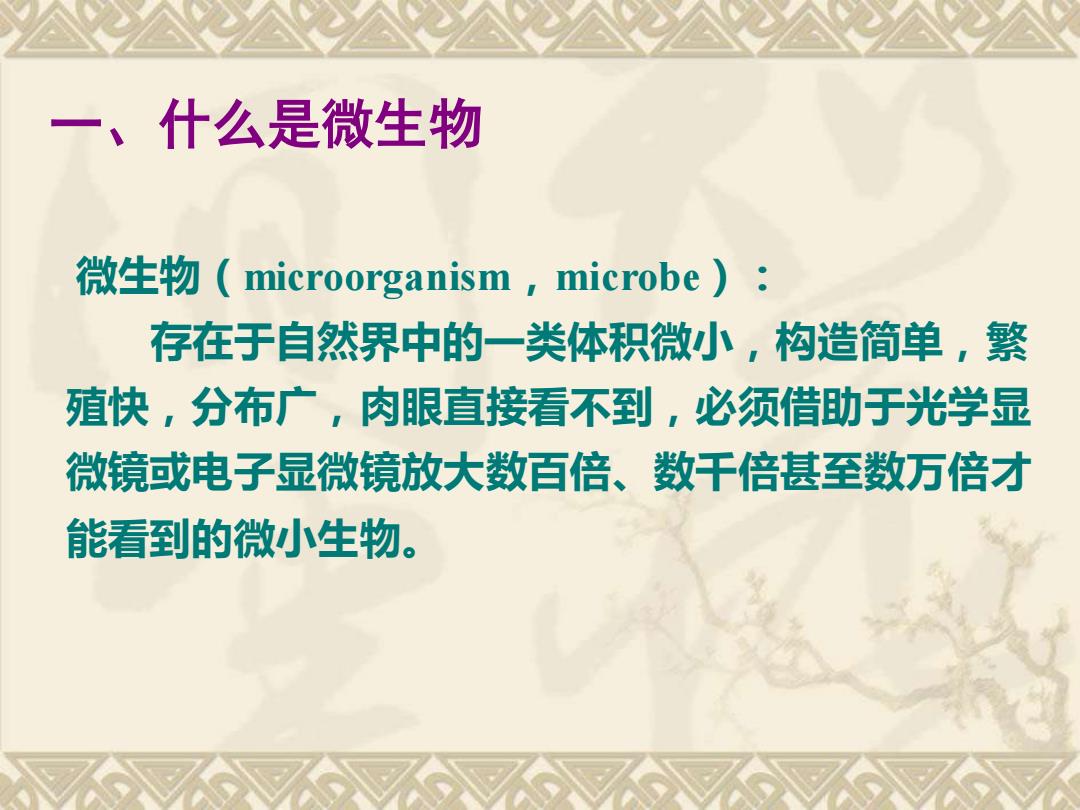 一、什么是微生物

微生物（microorganism，microbe）：

存在于自然界中的一类体积微小，构造简单，繁殖快，分布广，肉眼直接看不到，必须借助于光学显微镜或电子显微镜放大数百倍、数千倍甚至数万倍才能看到的微小生物。